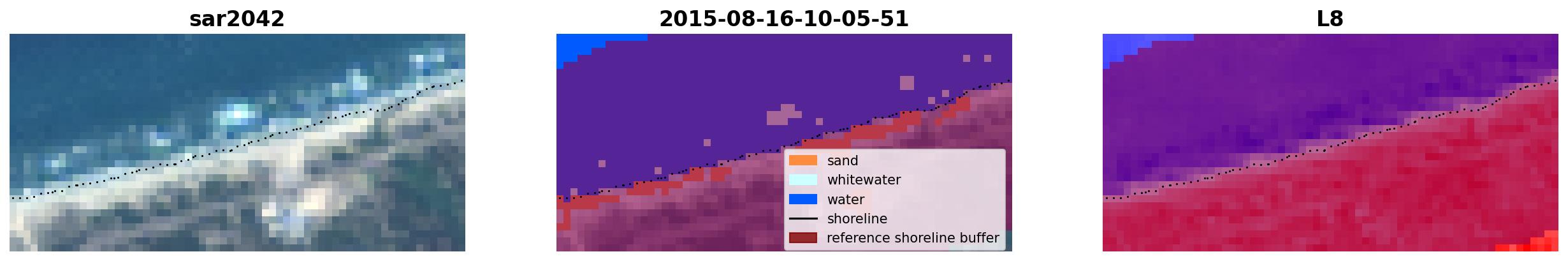 sar2042

2015-08-16-10-05-51

sand
whitewater
water
shoreline
reference shoreline buffer

L8